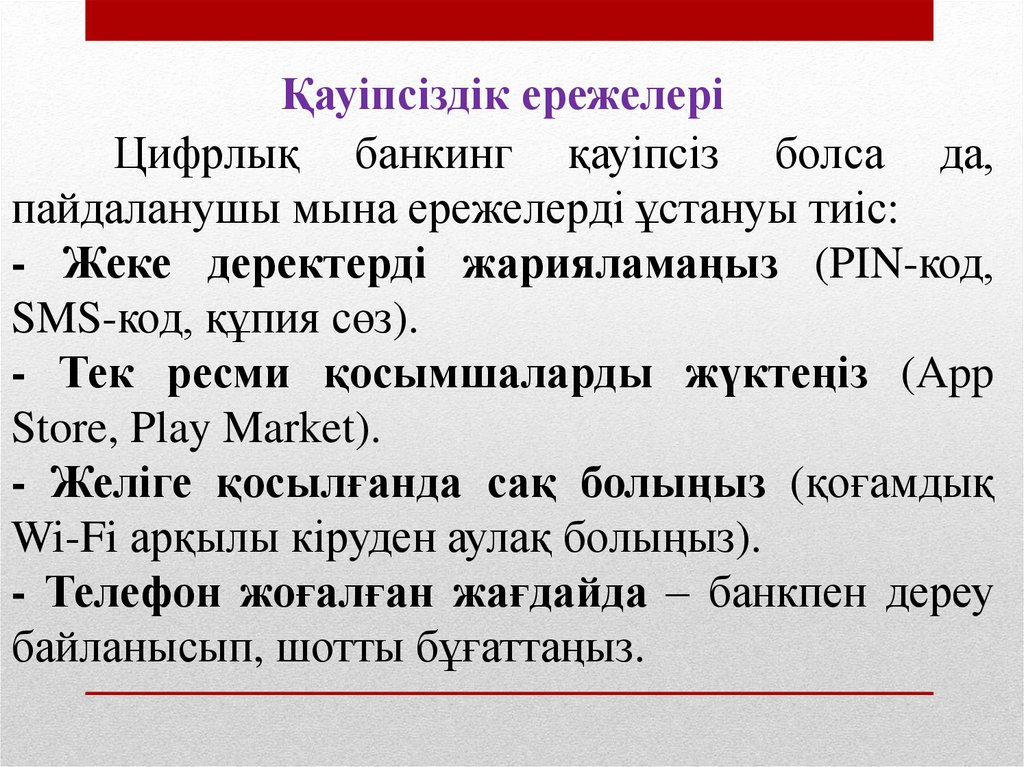 Қауіпсіздік ережелері

Цифрлық банкинг қауіпсіз болса да, пайдаланушы мына ережелерді ұстануы тиіс:

- Жеке деректерді жарияламаңыз (PIN-код, SMS-код, құпия сөз).

- Тек ресми қосымшаларды жүктеңіз (App Store, Play Market).

- Желіге қосылғанда сақ болыңыз (қоғамдық Wi-Fi арқылы кіруден аулақ болыңыз).

- Телефон жоғалған жағдайда – банкпен дереу байланысып, шотты бұғаттаңыз.